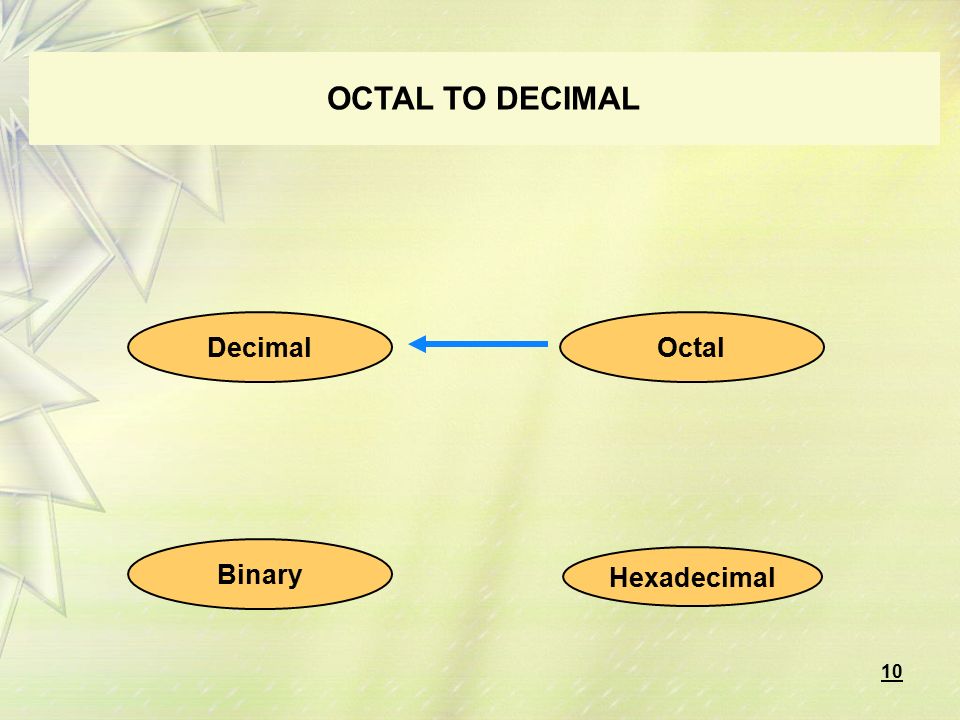 OCTAL TO DECIMAL

Decimal

Octal

Binary

Hexadecimal

10